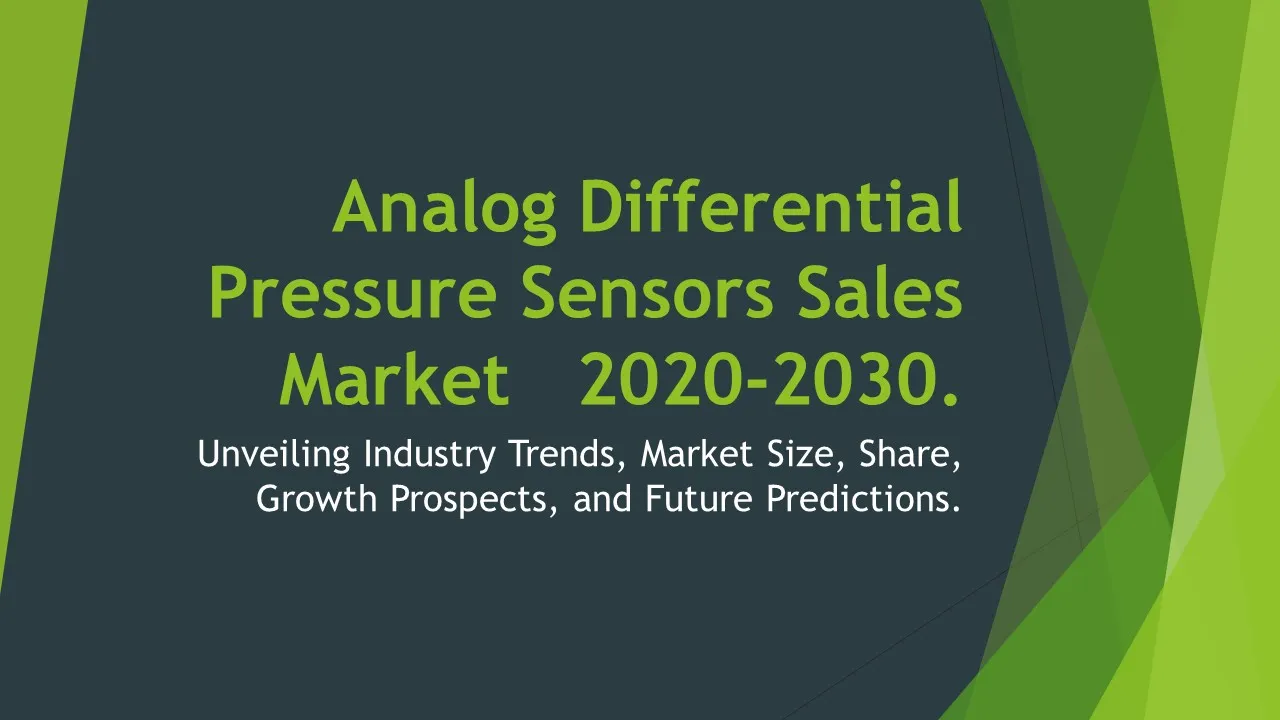 Analog Differential Pressure Sensors Sales Market 2020-2030.

Unveiling Industry Trends, Market Size, Share, Growth Prospects, and Future Predictions.